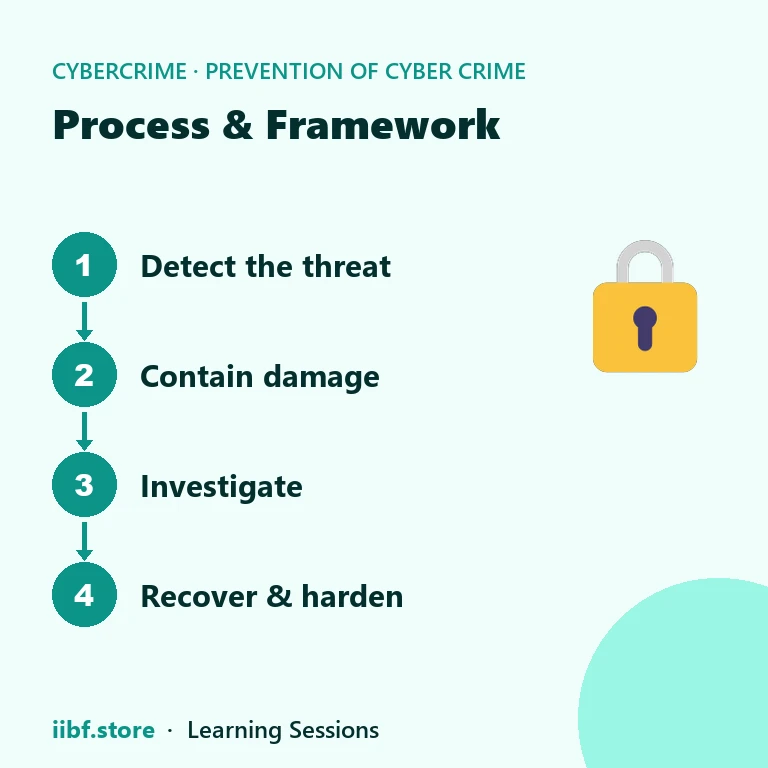 CYBERCRIME · PREVENTION OF CYBER CRIME

Process & Framework

1 Detect the threat

2 Contain damage

3 Investigate

4 Recover & harden

iibf.store · Learning Sessions